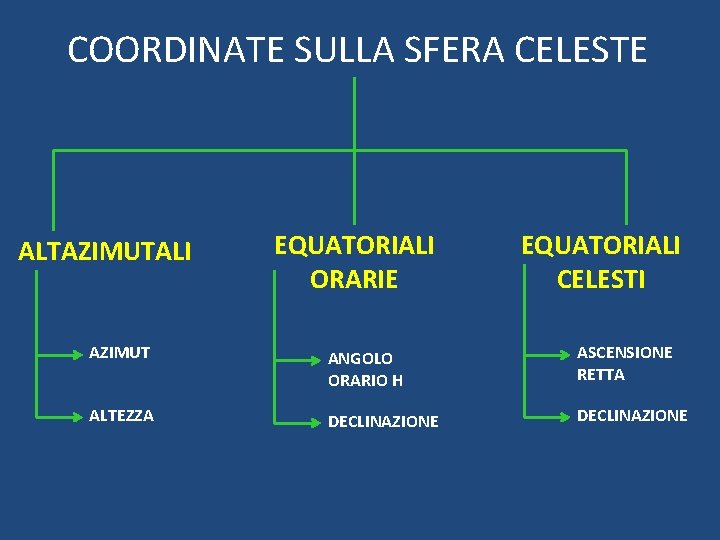 COORDINATE SULLA SFERA CELESTE

ALTAZIMUTALI

AZIMUT

ALTEZZA

EQUATORIALI ORARIE

ANGOLO ORARIO H

DECLINAZIONE

EQUATORIALI CELESTI

ASCENSIONE RETTA

DECLINAZIONE